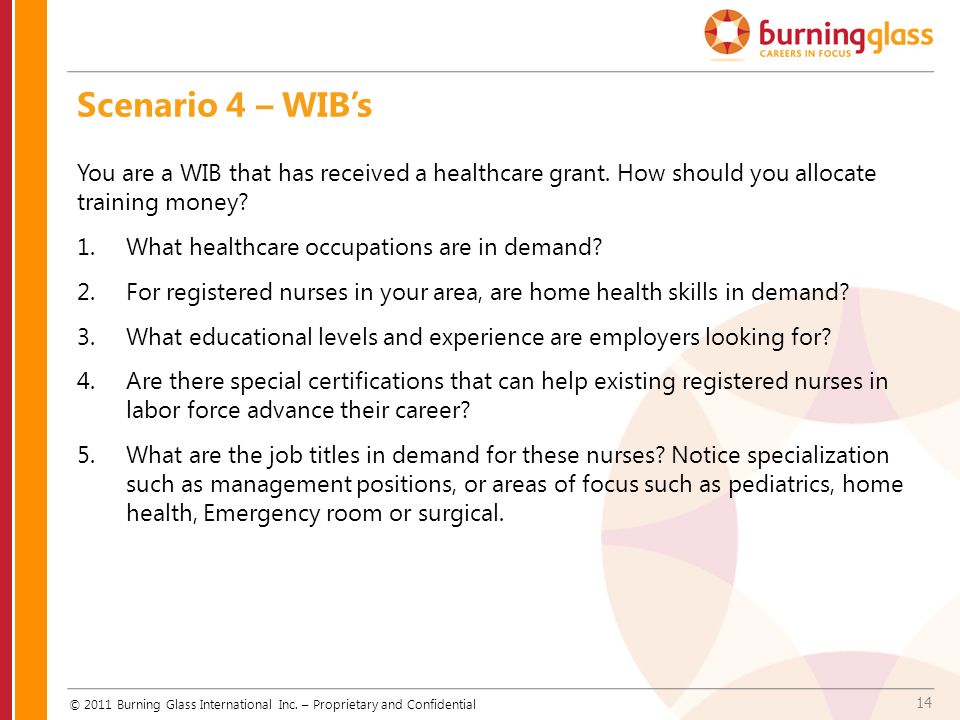 burningglass
CAREERS IN FOCUS

Scenario 4 – WIB's

You are a WIB that has received a healthcare grant. How should you allocate training money?

1. What healthcare occupations are in demand?

2. For registered nurses in your area, are home health skills in demand?

3. What educational levels and experience are employers looking for?

4. Are there special certifications that can help existing registered nurses in labor force advance their career?

5. What are the job titles in demand for these nurses? Notice specialization such as management positions, or areas of focus such as pediatrics, home health, Emergency room or surgical.

© 2011 Burning Glass International Inc. – Proprietary and Confidential

14